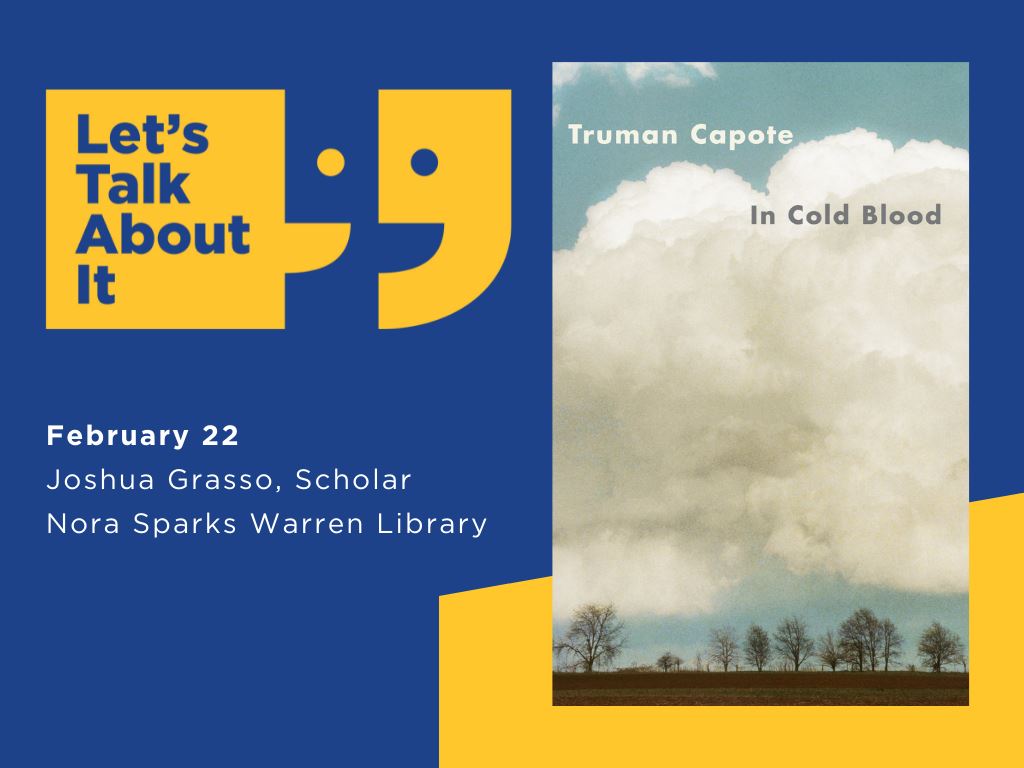 Let's Talk About It

February 22
Joshua Grasso, Scholar
Nora Sparks Warren Library

Truman Capote

In Cold Blood